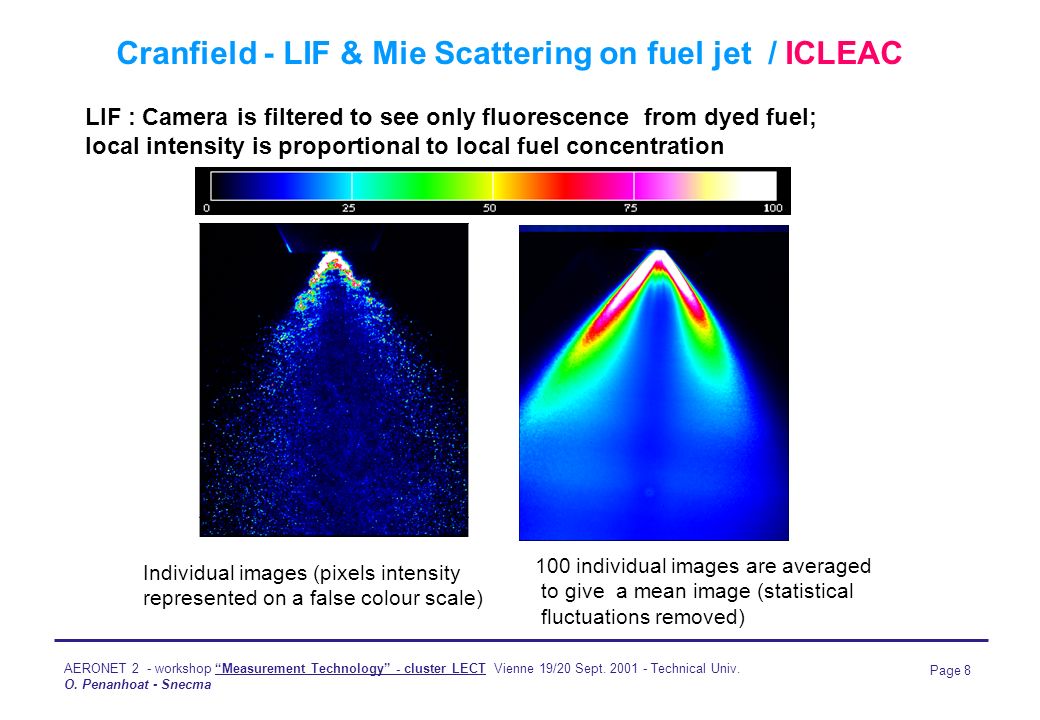 Cranfield - LIF & Mie Scattering on fuel jet / ICLEAC

LIF : Camera is filtered to see only fluorescence from dyed fuel; local intensity is proportional to local fuel concentration

0 25 50 75 100

Individual images (pixels intensity represented on a false colour scale)

100 individual images are averaged to give a mean image (statistical fluctuations removed)

AERONET 2 - workshop "Measurement Technology" - cluster LECT Vienne 19/20 Sept. 2001 - Technical Univ.
O. Penanhoat - Snecma

Page 8